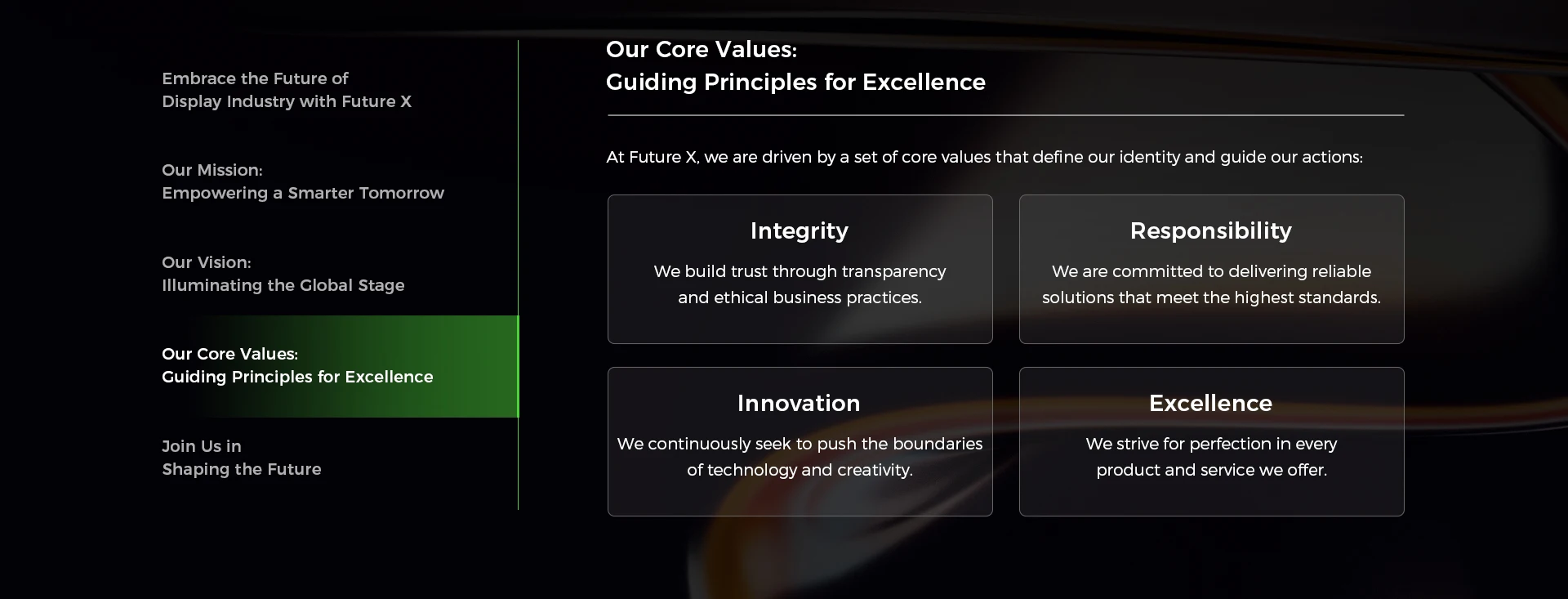 Embrace the Future of
Display Industry with Future X

Our Mission:
Empowering a Smarter Tomorrow

Our Vision:
Illuminating the Global Stage

Our Core Values:
Guiding Principles for Excellence

Join Us in
Shaping the Future

Our Core Values:
Guiding Principles for Excellence

At Future X, we are driven by a set of core values that define our identity and guide our actions:

Integrity

We build trust through transparency and ethical business practices.

Responsibility

We are committed to delivering reliable solutions that meet the highest standards.

Innovation

We continuously seek to push the boundaries of technology and creativity.

Excellence

We strive for perfection in every product and service we offer.